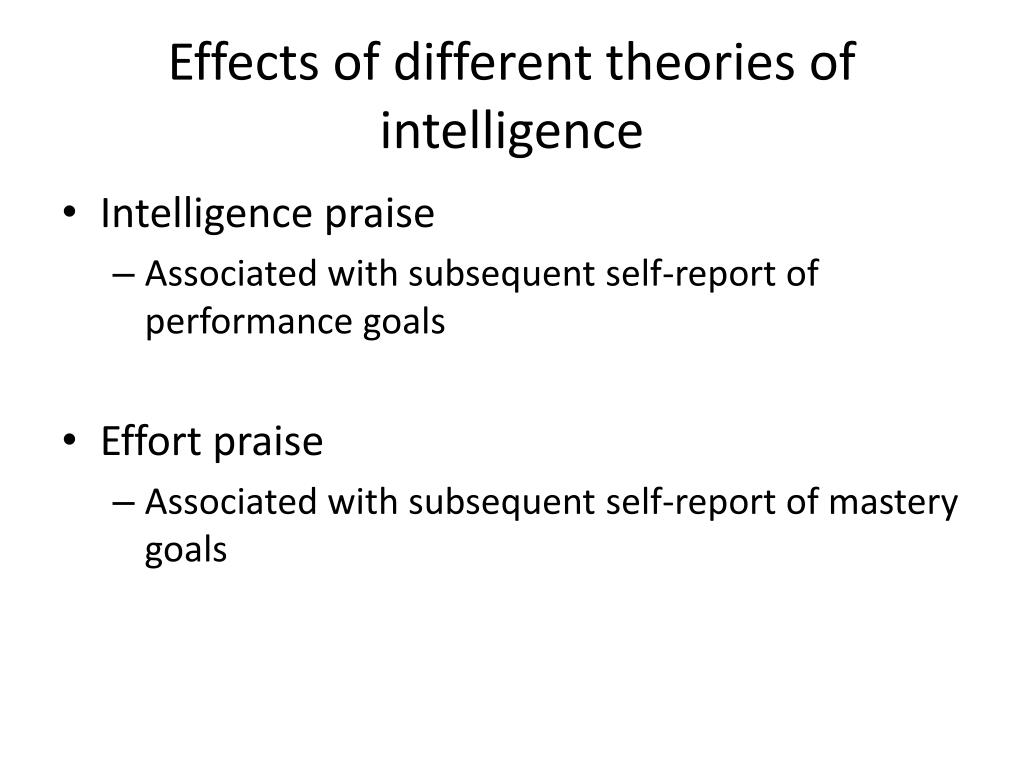 Effects of different theories of intelligence

• Intelligence praise
– Associated with subsequent self-report of performance goals

• Effort praise
– Associated with subsequent self-report of mastery goals